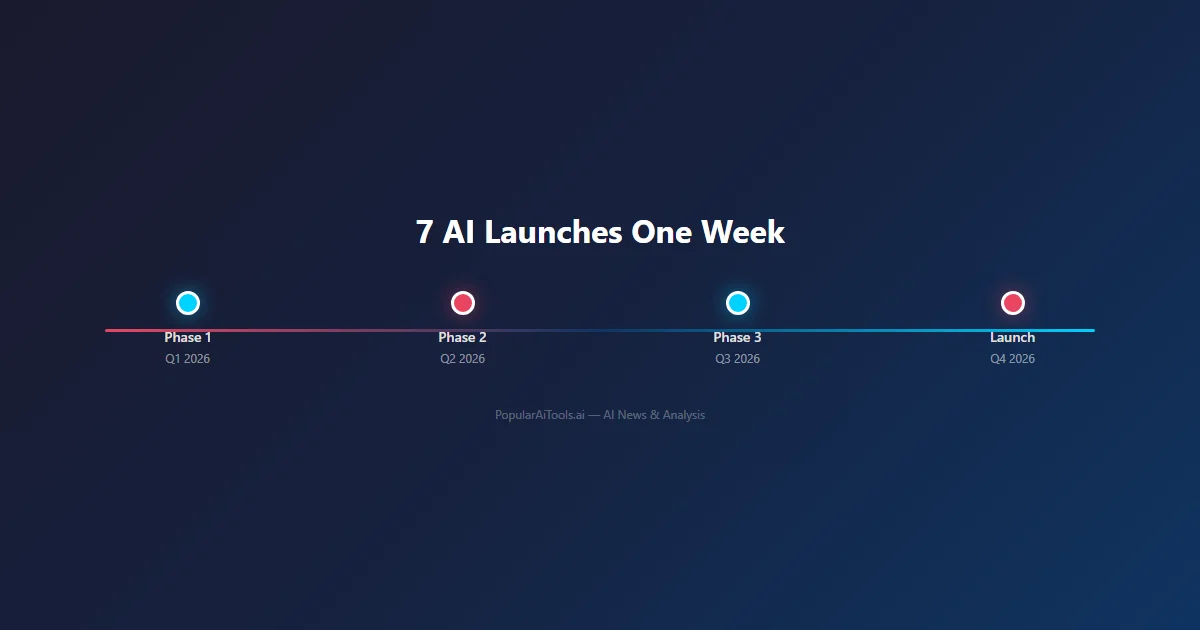 7 AI Launches One Week

Phase 1
Q1 2026

Phase 2
Q2 2026

Phase 3
Q3 2026

Launch
Q4 2026

PopularAiTools.ai — AI News & Analysis